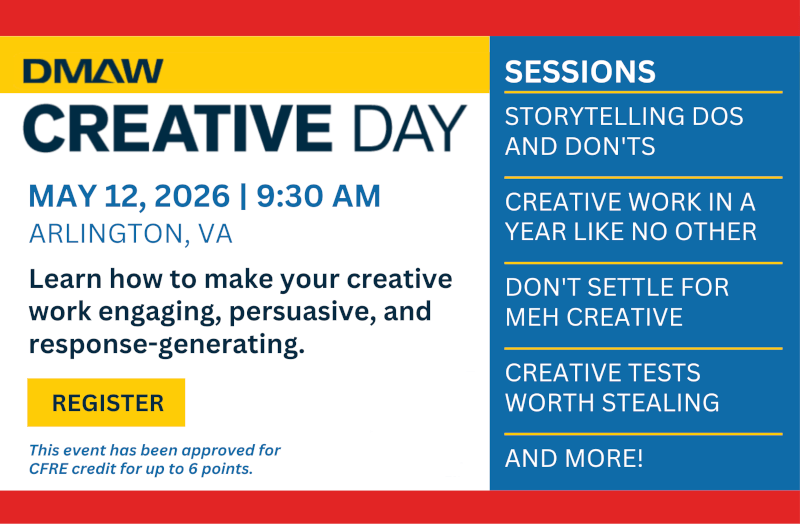 DMAW

CREATIVE DAY

MAY 12, 2026 | 9:30 AM
ARLINGTON, VA

Learn how to make your creative work engaging, persuasive, and response-generating.

REGISTER

This event has been approved for CFRE credit for up to 6 points.

SESSIONS

STORYTELLING DOS AND DON'TS

CREATIVE WORK IN A YEAR LIKE NO OTHER

DON'T SETTLE FOR MEH CREATIVE

CREATIVE TESTS WORTH STEALING

AND MORE!